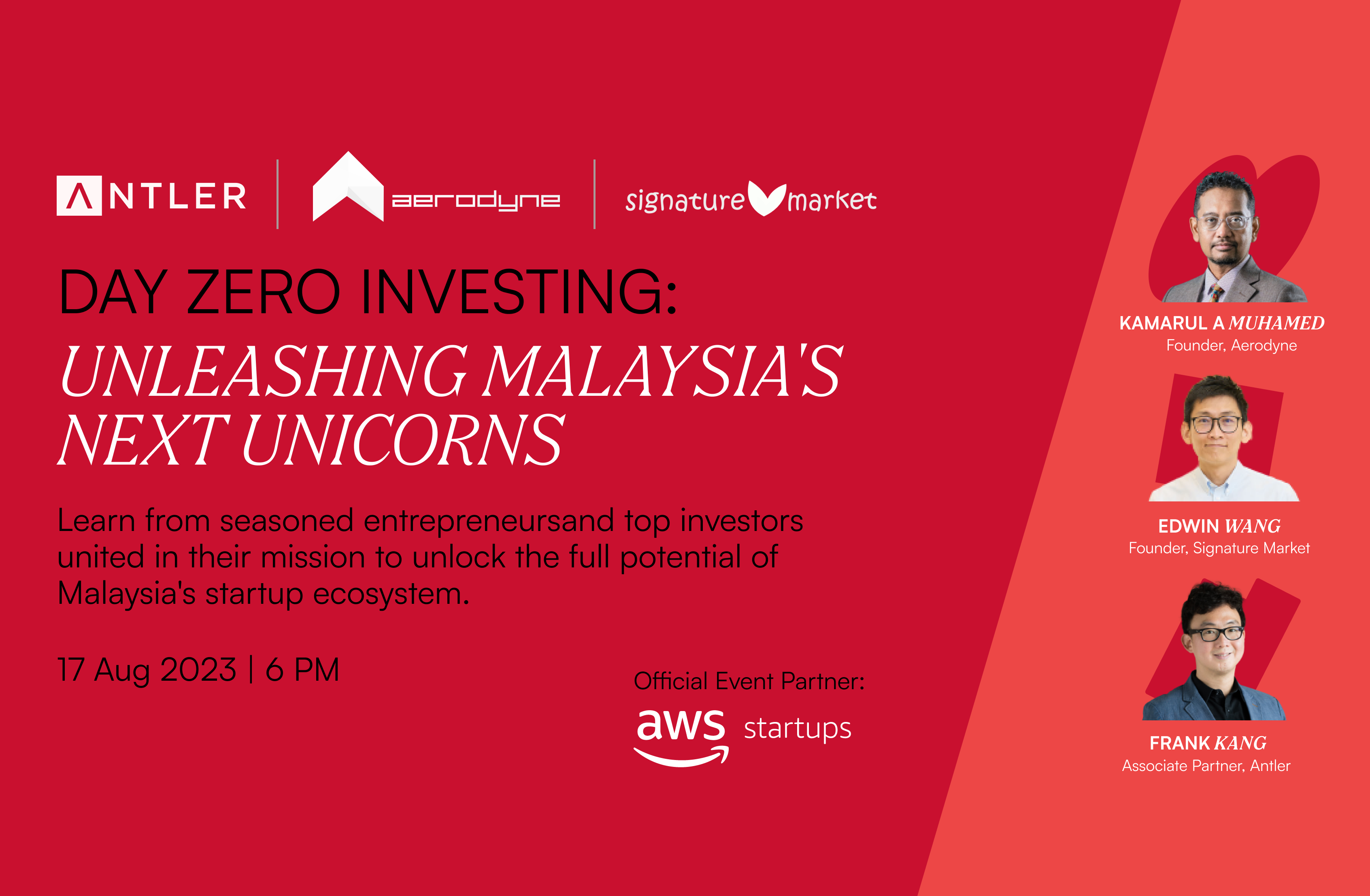 ANTLER | aerodyne | signature market

DAY ZERO INVESTING:
UNLEASHING MALAYSIA'S NEXT UNICORNS

Learn from seasoned entrepreneursand top investors united in their mission to unlock the full potential of Malaysia's startup ecosystem.

17 Aug 2023 | 6 PM

Official Event Partner:
aws startups

KAMARUL A MUHAMED
Founder, Aerodyne

EDWIN WANG
Founder, Signature Market

FRANK KANG
Associate Partner, Antler